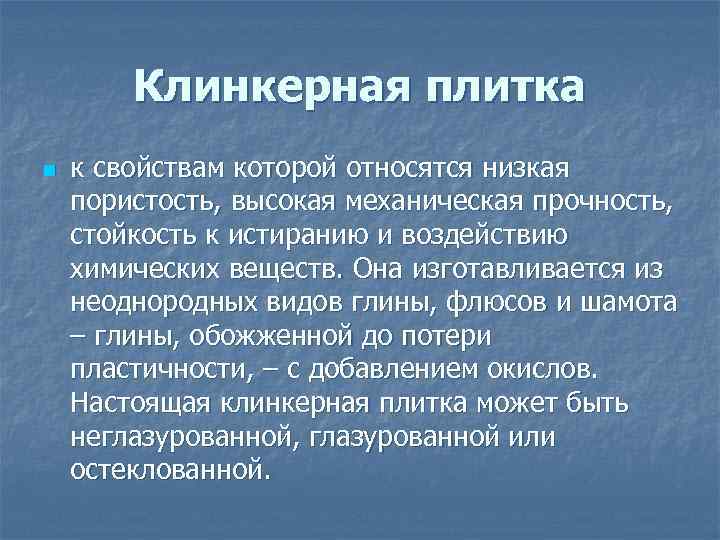 Клинкерная плитка

к свойствам которой относятся низкая пористость, высокая механическая прочность, стойкость к истиранию и воздействию химических веществ. Она изготавливается из неоднородных видов глины, флюсов и шамота – глины, обожженной до потери пластичности, – с добавлением окислов. Настоящая клинкерная плитка может быть неглазурованной, глазурованной или остеклованной.